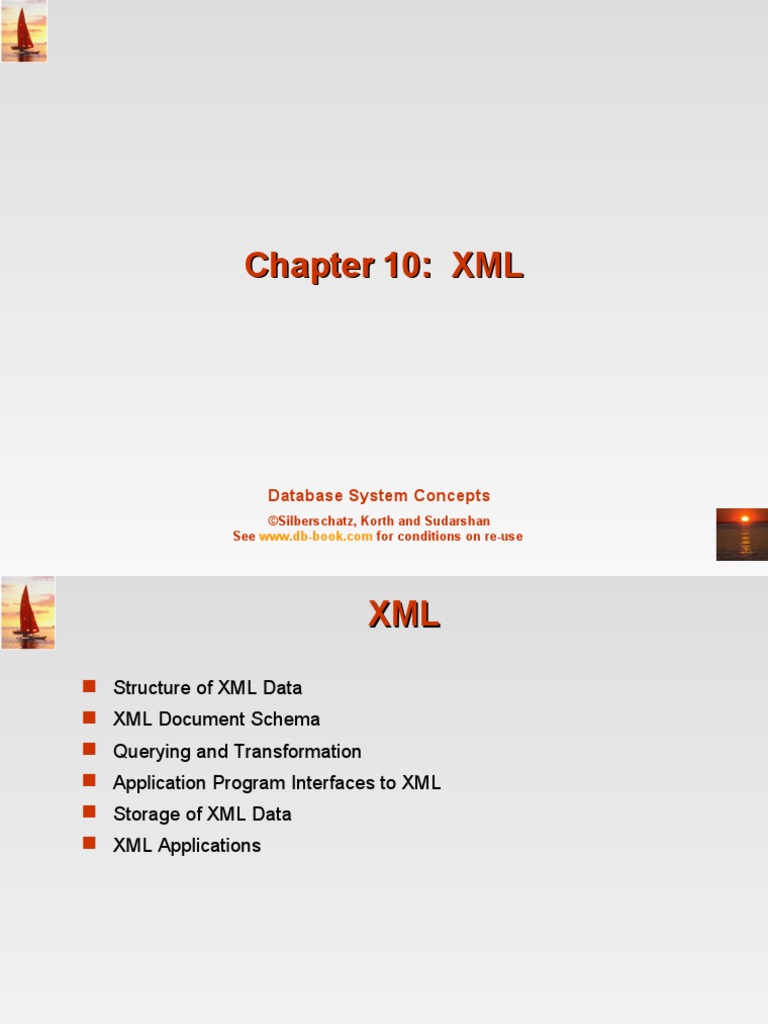 Chapter 10: XML

Database System Concepts

©Silberschatz, Korth and Sudarshan
See www.db-book.com for conditions on re-use

XML

Structure of XML Data
XML Document Schema
Querying and Transformation
Application Program Interfaces to XML
Storage of XML Data
XML Applications